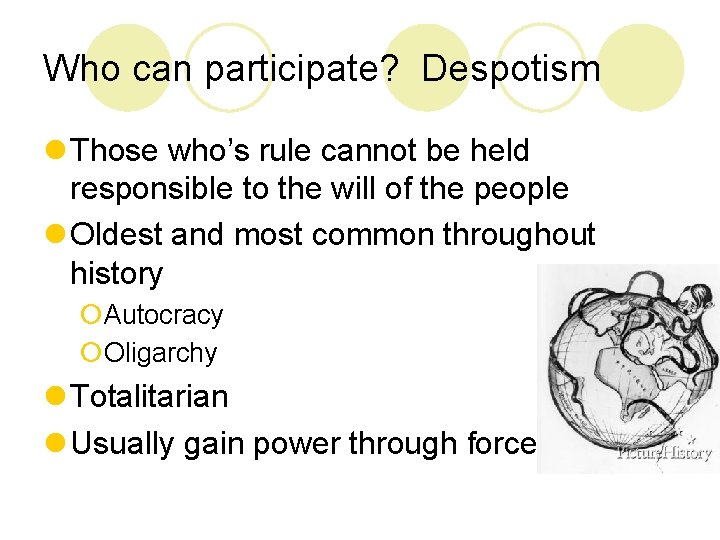 Who can participate? Despotism

Those who's rule cannot be held responsible to the will of the people

Oldest and most common throughout history

Autocracy

Oligarchy

Totalitarian

Usually gain power through force

PictureHistory